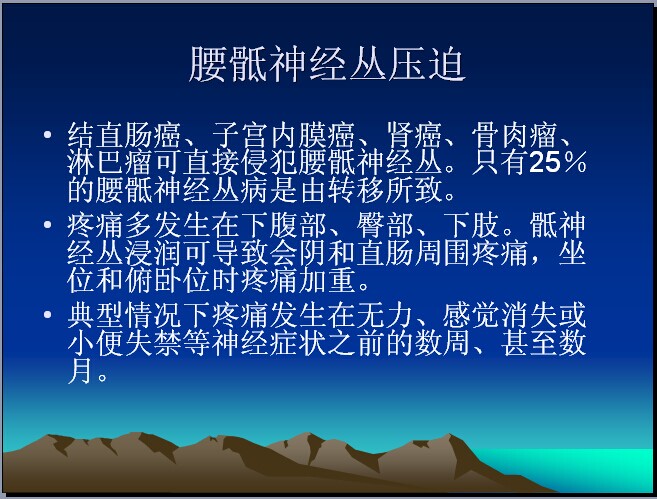 腰骶神经丛压迫

• 结直肠癌、子宫内膜癌、肾癌、骨肉瘤、淋巴瘤可直接侵犯腰骶神经丛。只有25％的腰骶神经丛病是由转移所致。

• 疼痛多发生在下腹部、臀部、下肢。骶神经丛浸润可导致会阴和直肠周围疼痛，坐位和俯卧位时疼痛加重。

• 典型情况下疼痛发生在无力、感觉消失或小便失禁等神经症状之前的数周、甚至数月。